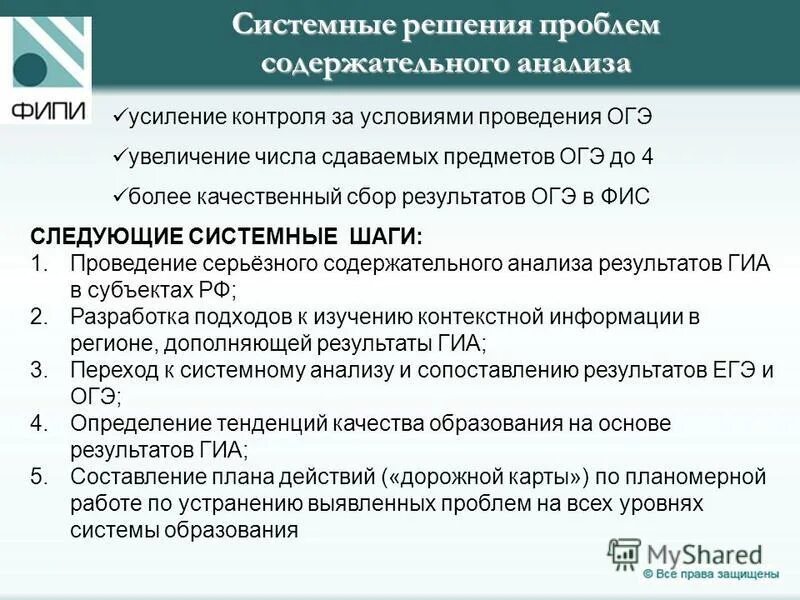 ФИПИ

Системные решения проблем содержательного анализа

✓усиление контроля за условиями проведения ОГЭ

✓увеличение числа сдаваемых предметов ОГЭ до 4

✓более качественный сбор результатов ОГЭ в ФИС

СЛЕДУЮЩИЕ СИСТЕМНЫЕ ШАГИ:
1. Проведение серьёзного содержательного анализа результатов ГИА в субъектах РФ;
2. Разработка подходов к изучению контекстной информации в регионе, дополняющей результаты ГИА;
3. Переход к системному анализу и сопоставлению результатов ЕГЭ и ОГЭ;
4. Определение тенденций качества образования на основе результатов ГИА;
5. Составление плана действий («дорожной карты») по планомерной работе по устранению выявленных проблем на всех уровнях системы образования

MyShared
© Все права защищены